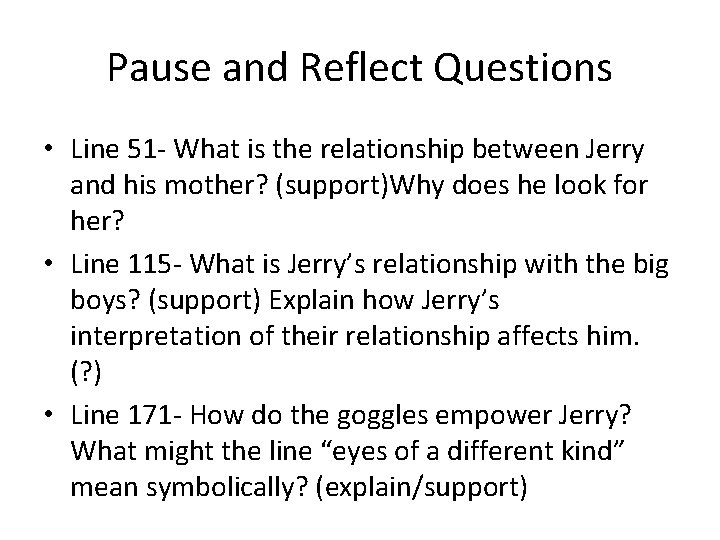 Pause and Reflect Questions

• Line 51- What is the relationship between Jerry and his mother? (support)Why does he look for her?

• Line 115- What is Jerry’s relationship with the big boys? (support) Explain how Jerry’s interpretation of their relationship affects him. (?)

• Line 171- How do the goggles empower Jerry? What might the line “eyes of a different kind” mean symbolically? (explain/support)